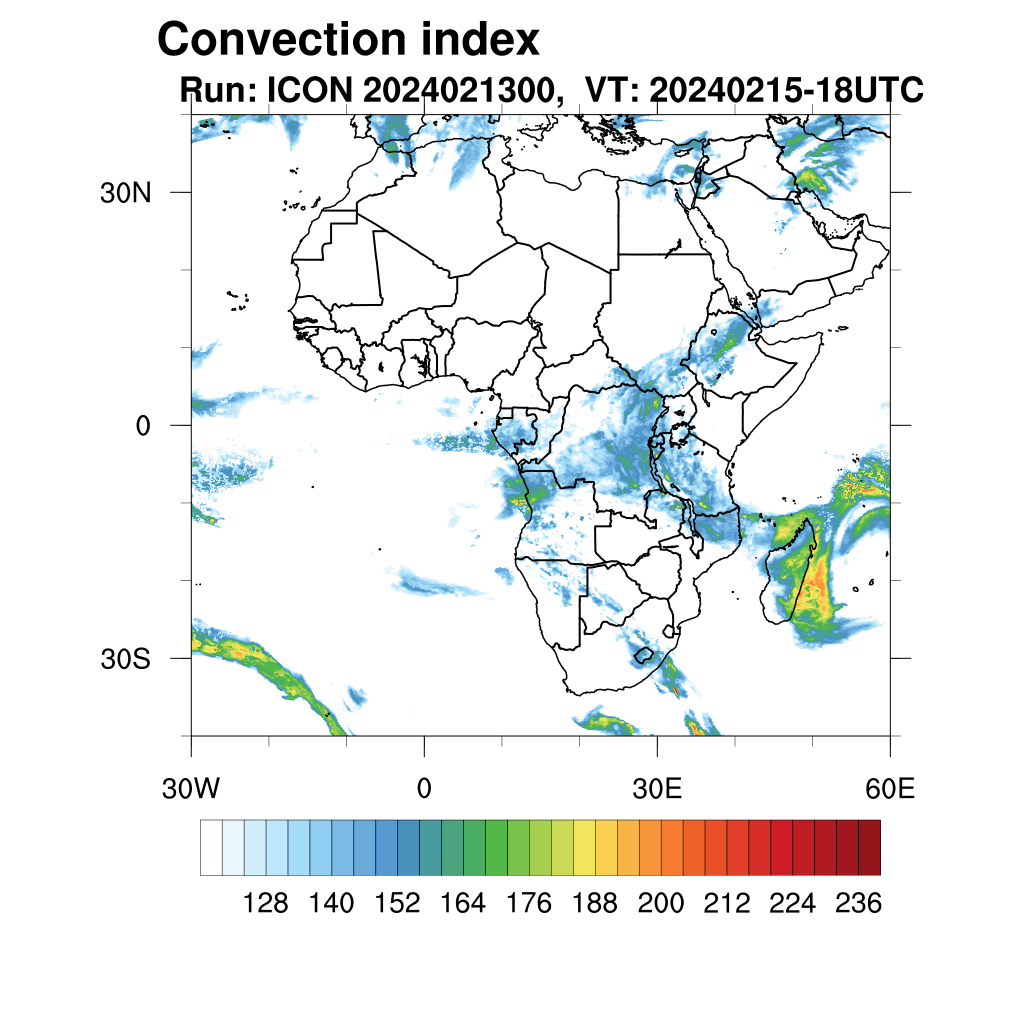 Convection index
Run: ICON 2024021300, VT: 20240215-18UTC

30N
0
30S

30W
0
30E
60E

128 140 152 164 176 188 200 212 224 236